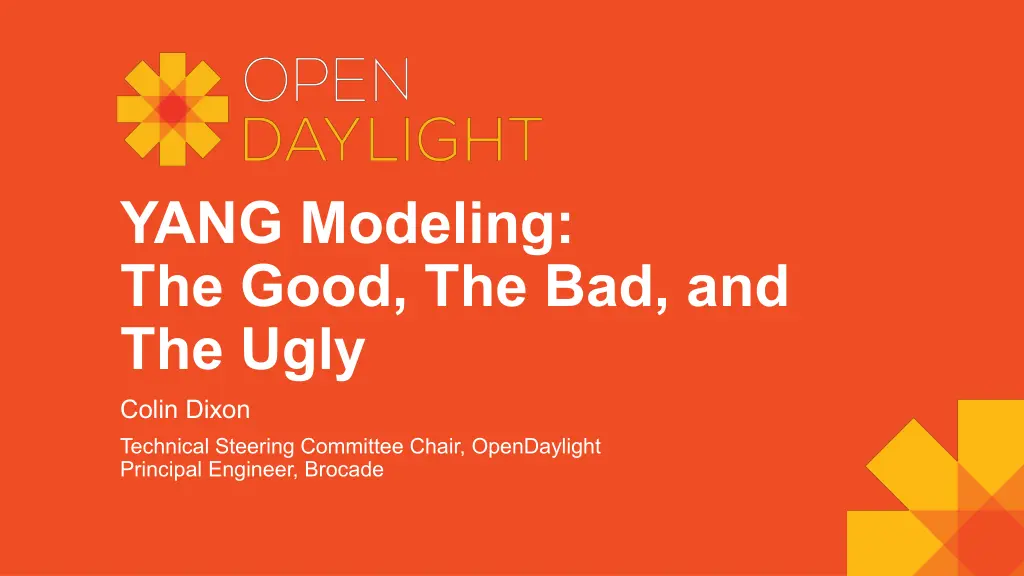 OPEN
DAYLIGHT

YANG Modeling:
The Good, The Bad, and
The Ugly

Colin Dixon

Technical Steering Committee Chair, OpenDaylight
Principal Engineer, Brocade